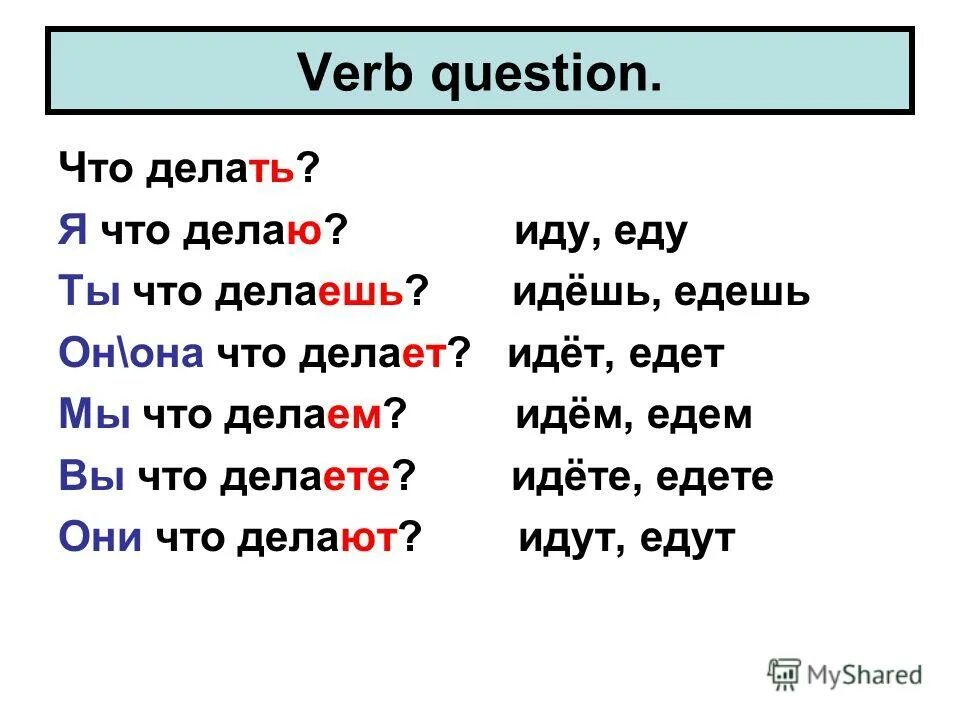 Verb question.

Что делать?

Я что делаю? иду, еду

Ты что делаешь? идёшь, едешь

Он\она что делает? идёт, едет

Мы что делаем? идём, едем

Вы что делаете? идёте, едете

Они что делают? идут, едут

MyShared